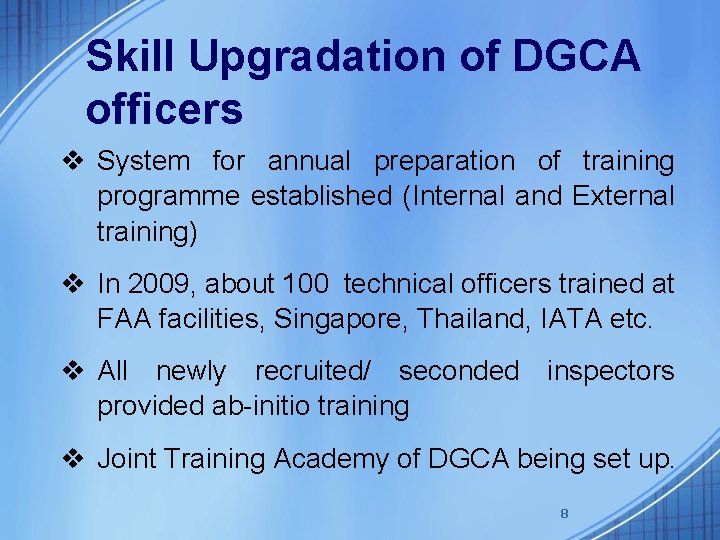 Skill Upgradation of DGCA officers

❖ System for annual preparation of training programme established (Internal and External training)

❖ In 2009, about 100 technical officers trained at FAA facilities, Singapore, Thailand, IATA etc.

❖ All newly recruited/ seconded inspectors provided ab-initio training

❖ Joint Training Academy of DGCA being set up.

8